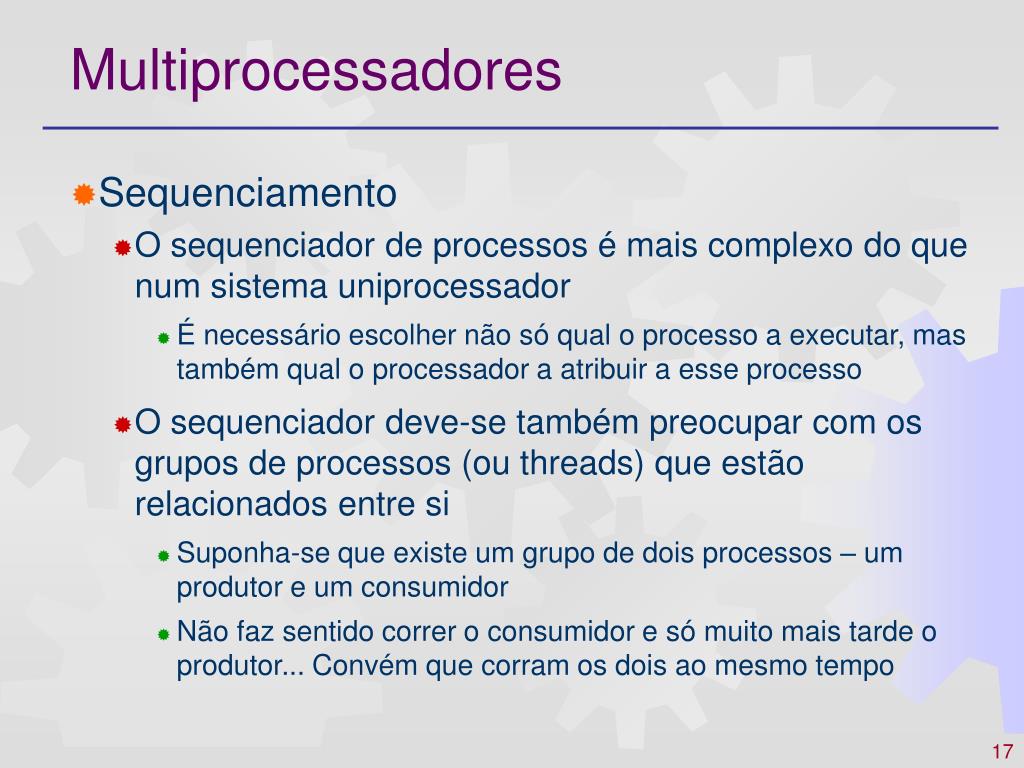 Multiprocessadores

Sequenciamento

O sequenciador de processos é mais complexo do que num sistema uniprocessador

É necessário escolher não só qual o processo a executar, mas também qual o processador a atribuir a esse processo

O sequenciador deve-se também preocupar com os grupos de processos (ou threads) que estão relacionados entre si

Suponha-se que existe um grupo de dois processos – um produtor e um consumidor

Não faz sentido correr o consumidor e só muito mais tarde o produtor... Convém que corram os dois ao mesmo tempo

17